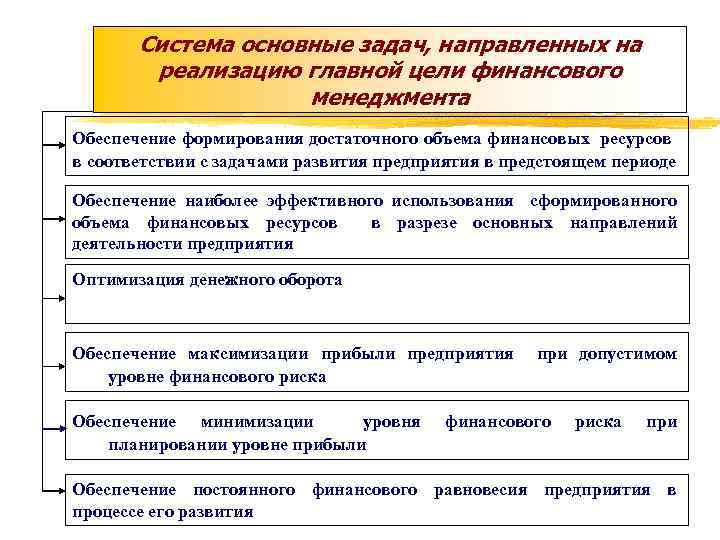 Система основные задач, направленных на реализацию главной цели финансового менеджмента

Обеспечение формирования достаточного объема финансовых ресурсов в соответствии с задачами развития предприятия в предстоящем периоде

Обеспечение наиболее эффективного использования сформированного объема финансовых ресурсов в разрезе основных направлений деятельности предприятия

Оптимизация денежного оборота

Обеспечение максимизации прибыли предприятия при допустимом уровне финансового риска

Обеспечение минимизации уровня финансового риска при планировании уровне прибыли

Обеспечение постоянного финансового равновесия предприятия в процессе его развития